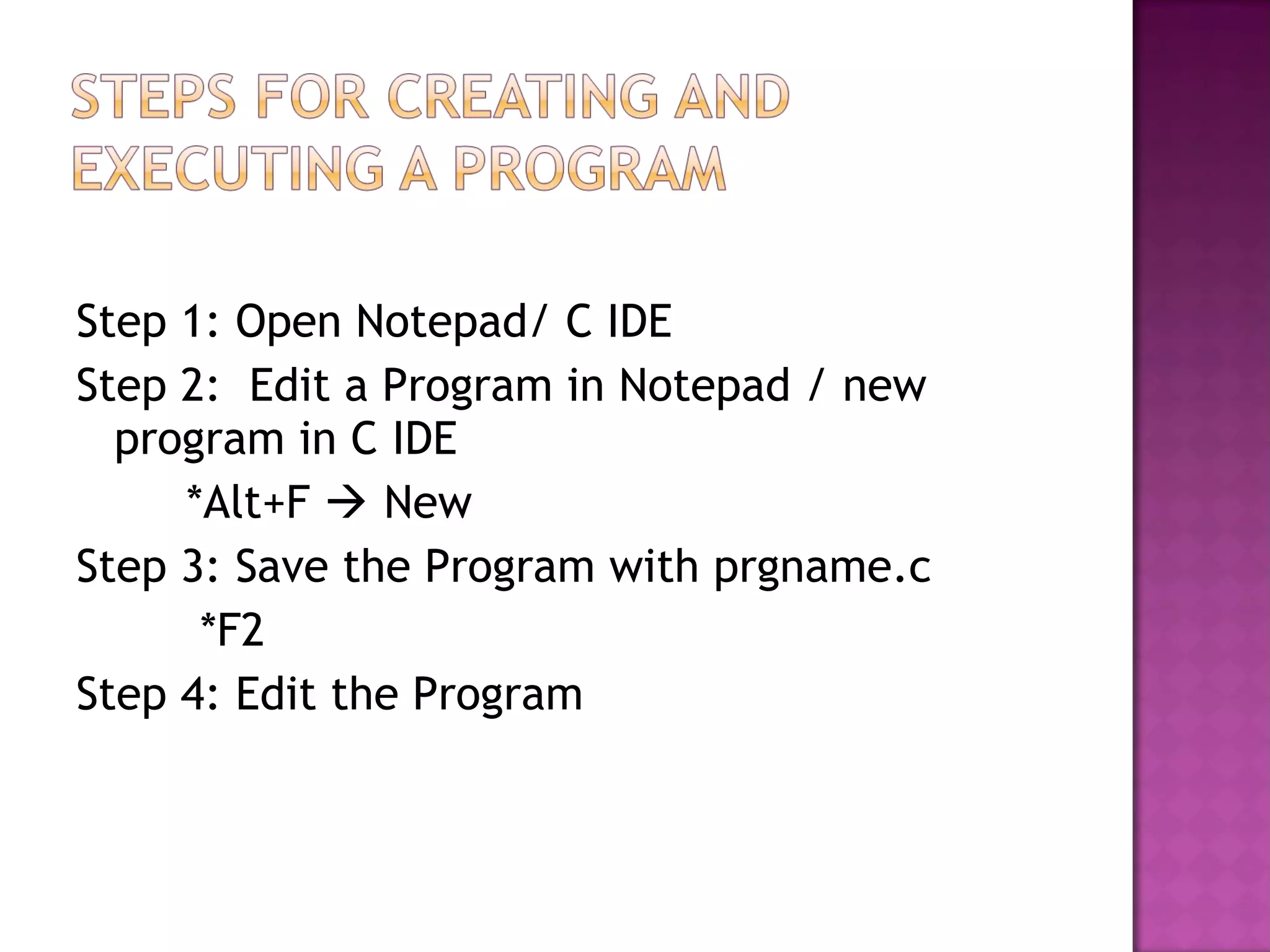 STEPS FOR CREATING AND EXECUTING A PROGRAM

Step 1: Open Notepad/ C IDE

Step 2: Edit a Program in Notepad / new program in C IDE

*Alt+F → New

Step 3: Save the Program with prgname.c

*F2

Step 4: Edit the Program